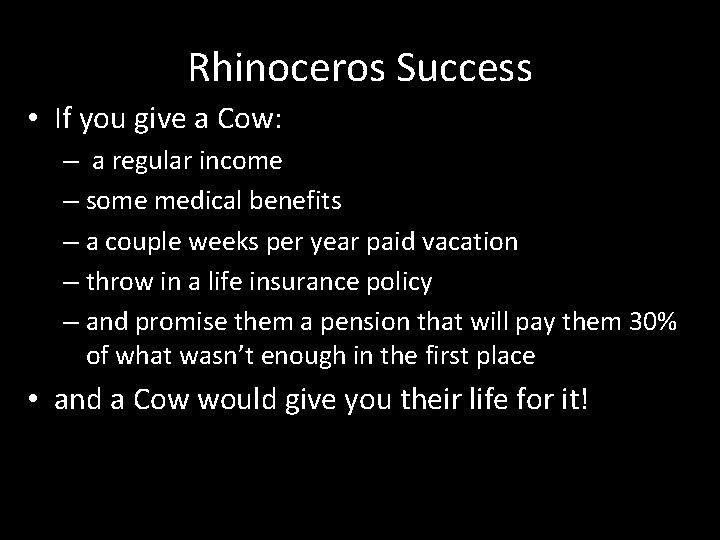 Rhinoceros Success

• If you give a Cow:
– a regular income
– some medical benefits
– a couple weeks per year paid vacation
– throw in a life insurance policy
– and promise them a pension that will pay them 30% of what wasn't enough in the first place

• and a Cow would give you their life for it!